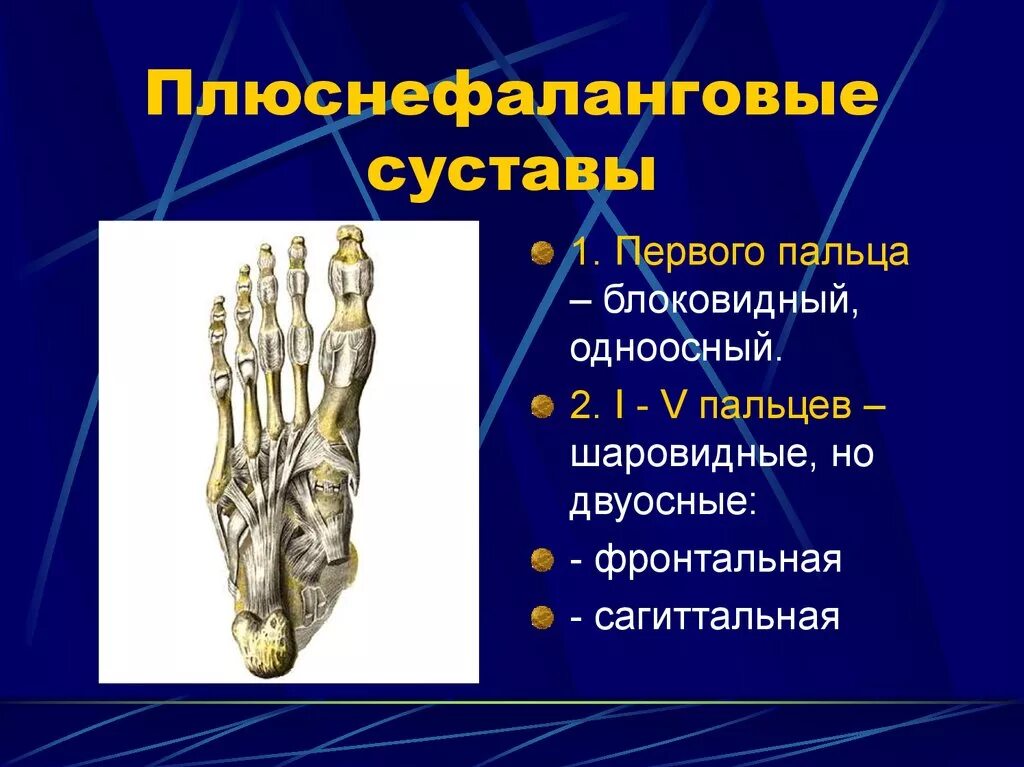 Плюснефаланговые суставы

1. Первого пальца – блоковидный, одноосный.

2. I - V пальцев – шаровидные, но двуосные:

- фронтальная

- сагиттальная